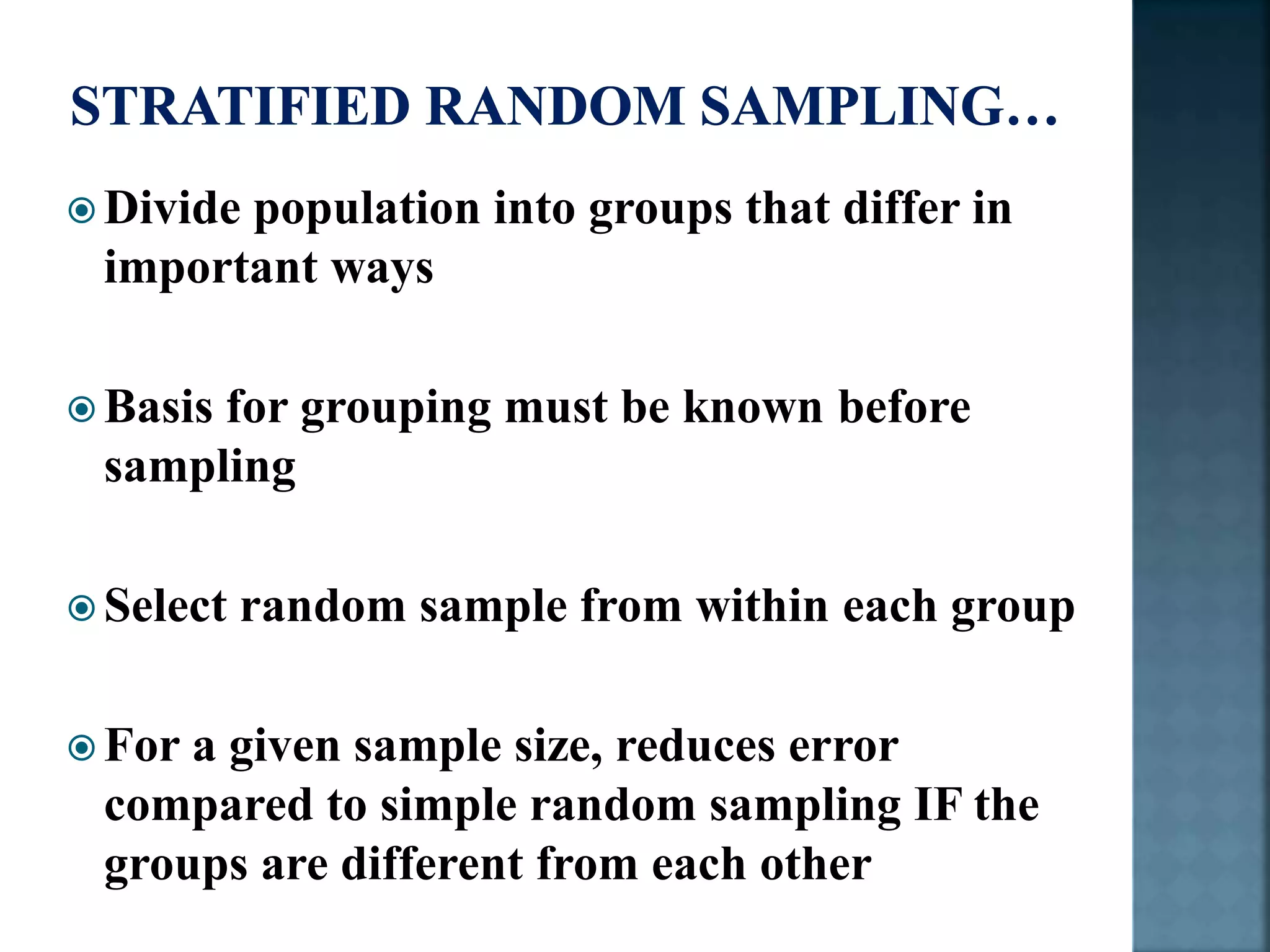 STRATIFIED RANDOM SAMPLING…

Divide population into groups that differ in important ways

Basis for grouping must be known before sampling

Select random sample from within each group

For a given sample size, reduces error compared to simple random sampling IF the groups are different from each other